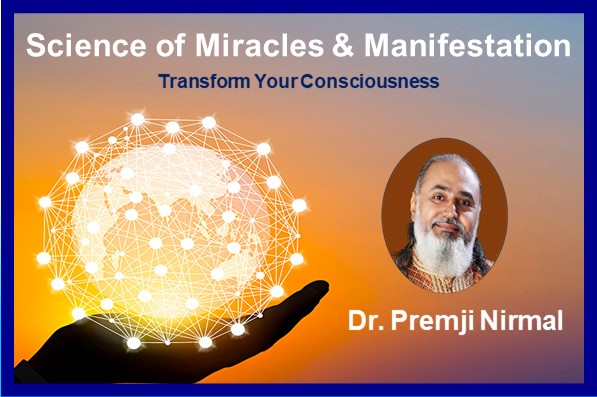 Science of Miracles & Manifestation

Transform Your Consciousness

Dr. Premji Nirmal